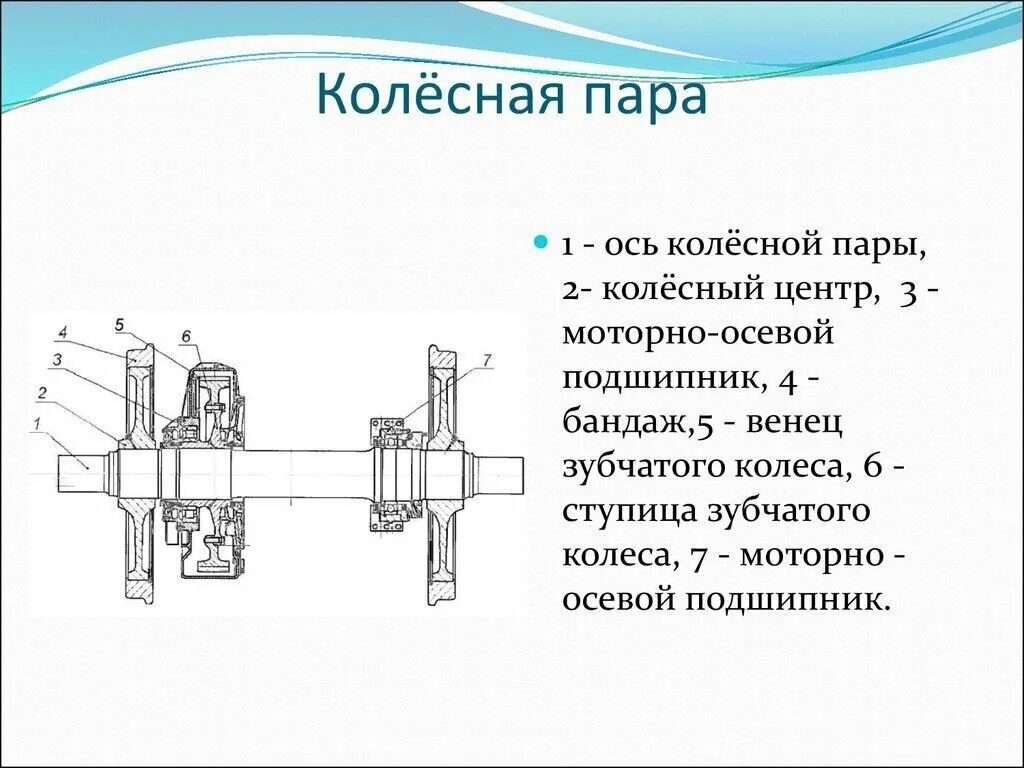 Колёсная пара

4
5
6
3
2
1
7

1 - ось колёсной пары, 2- колёсный центр, 3 - моторно-осевой подшипник, 4 - бандаж,5 - венец зубчатого колеса, 6 - ступица зубчатого колеса, 7 - моторно - осевой подшипник.